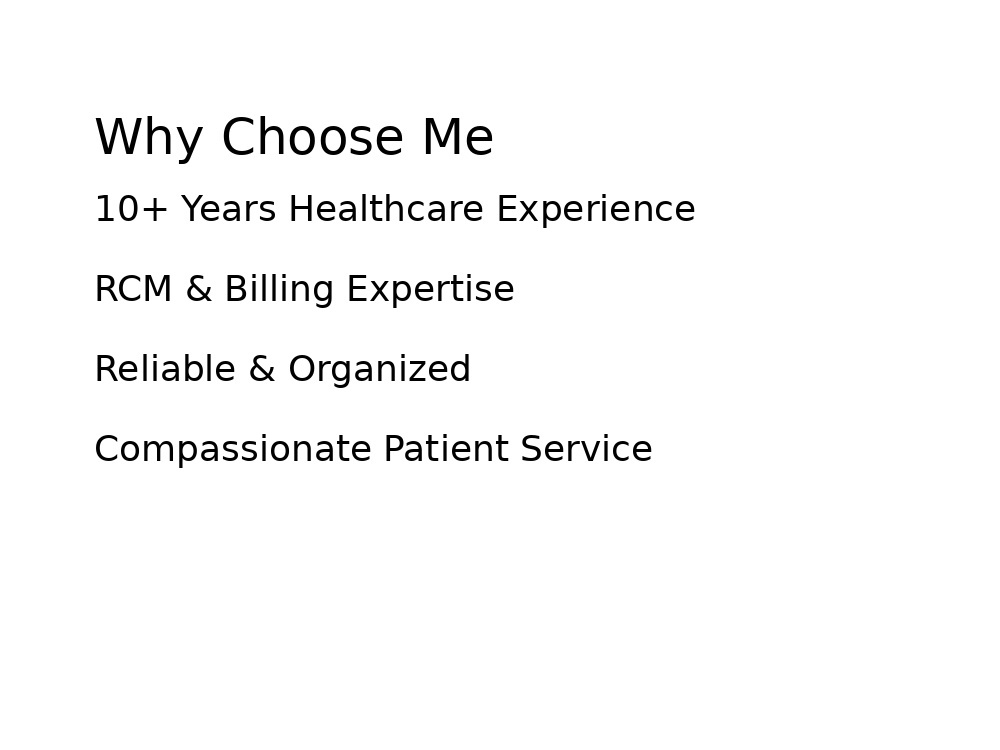 Why Choose Me

10+ Years Healthcare Experience

RCM & Billing Expertise

Reliable & Organized

Compassionate Patient Service